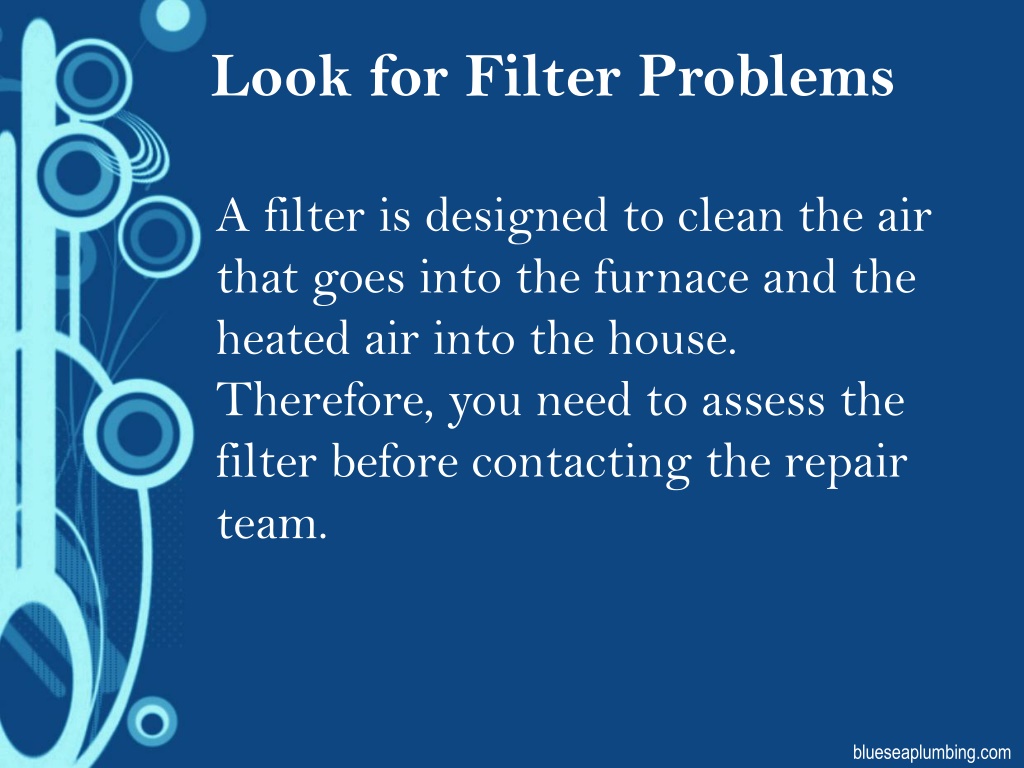 Look for Filter Problems

A filter is designed to clean the air that goes into the furnace and the heated air into the house. Therefore, you need to assess the filter before contacting the repair team.

blueseaplumbing.com